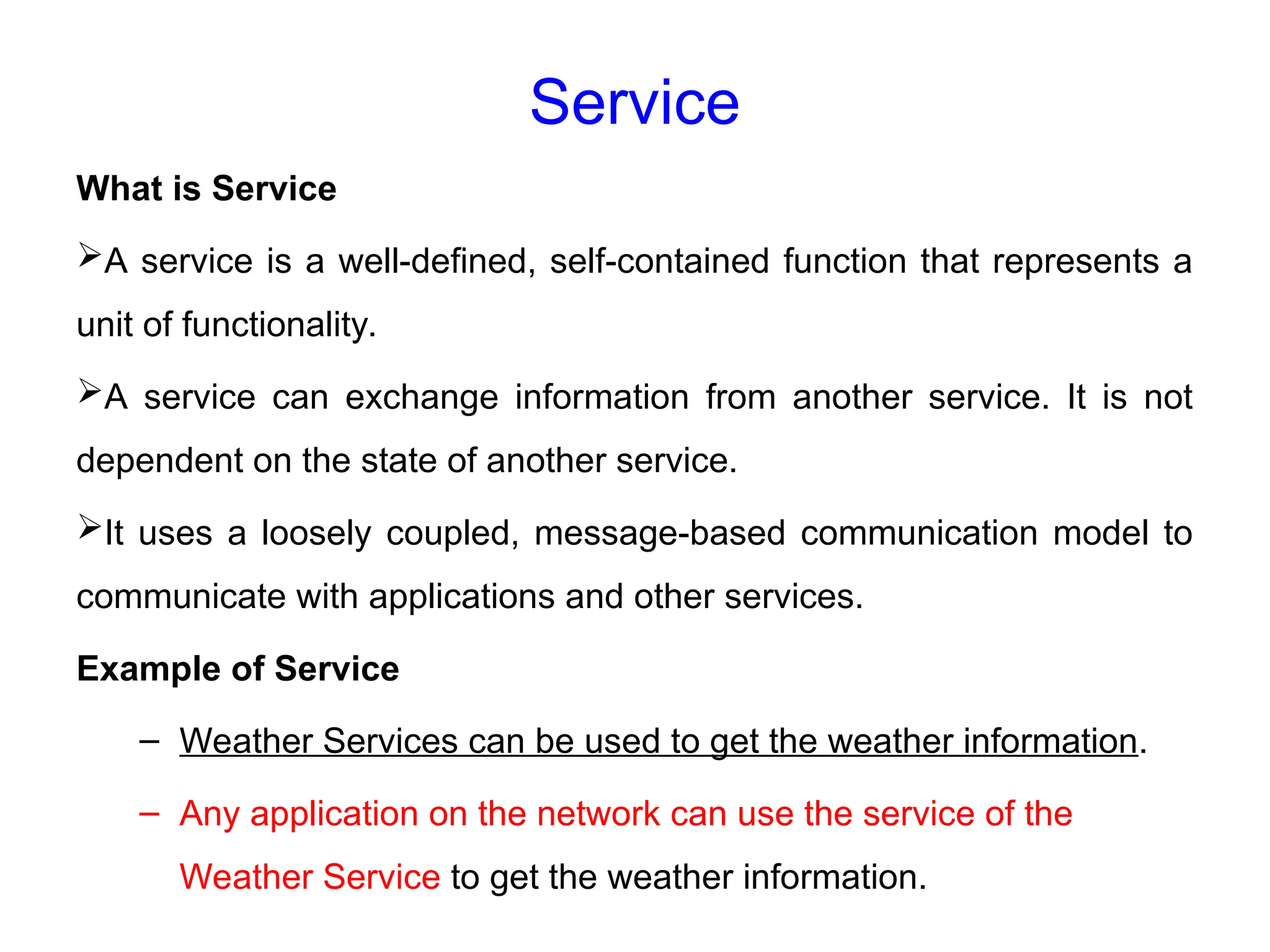 Service

What is Service

➢A service is a well-defined, self-contained function that represents a unit of functionality.

➢A service can exchange information from another service. It is not dependent on the state of another service.

➢It uses a loosely coupled, message-based communication model to communicate with applications and other services.

Example of Service

– Weather Services can be used to get the weather information.

– Any application on the network can use the service of the Weather Service to get the weather information.